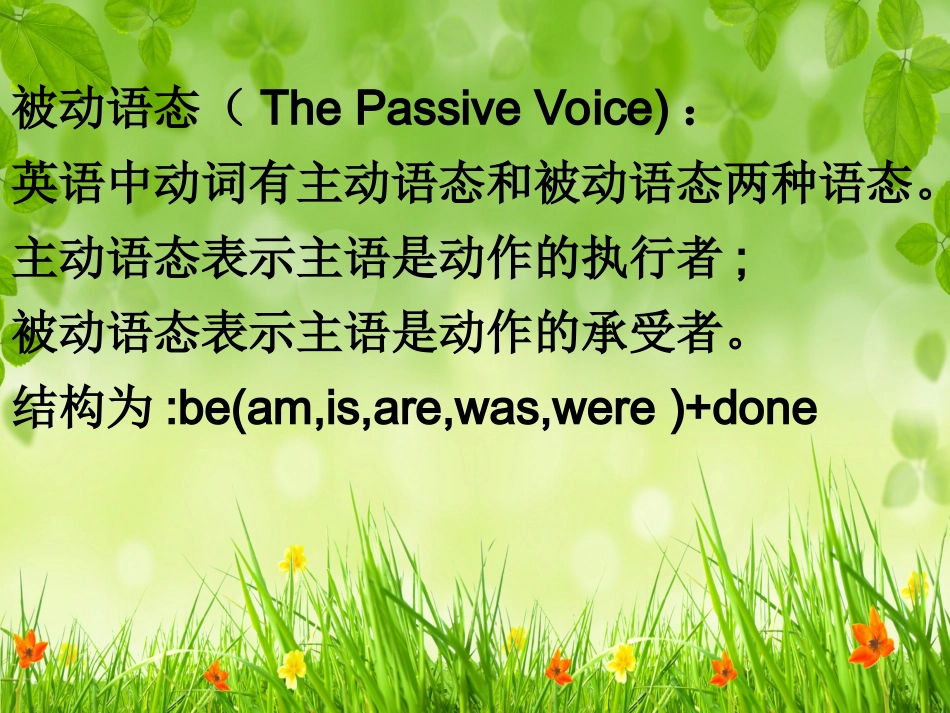 被动语态（ The Passive Voice)：
英语中动词有主动语态和被动语态两种语态。
主动语态表示主语是动作的执行者；
被动语态表示主语是动作的承受者。
结构为 :be(am,is,are,was,were )+done